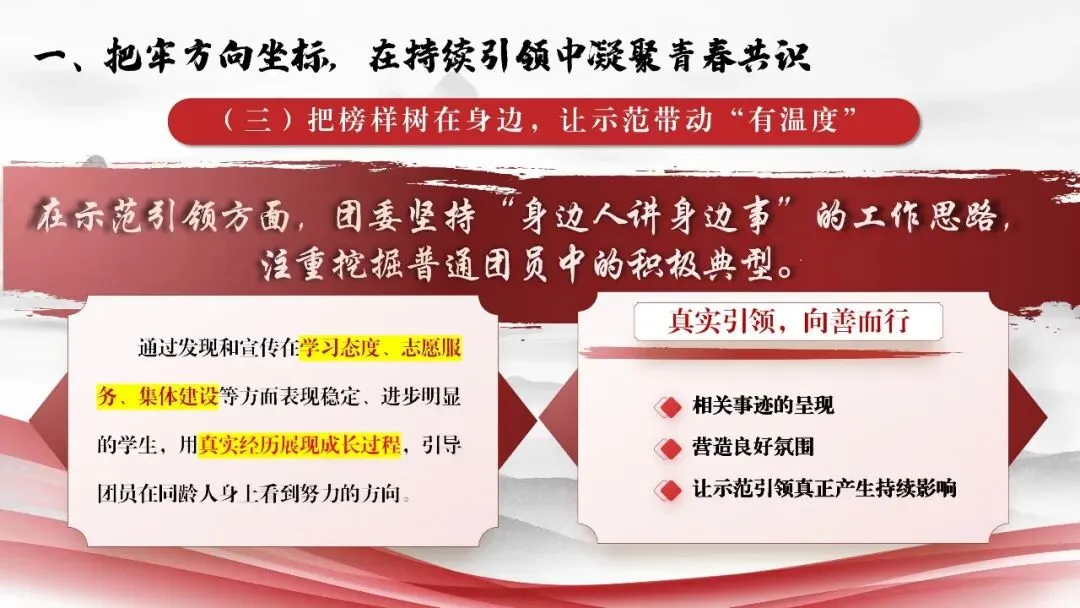 一、把牢方向坐标，在持续引领中凝聚青春共识

（三）把榜样树在身边，让示范带动“有温度”

在示范引领方面，团委坚持“身边人讲身边事”的工作思路，注重挖掘普通团员中的积极典型。

通过发现和宣传在学习态度、志愿服务、集体建设等方面表现稳定、进步明显的学生，用真实经历展现成长过程，引导团员在同龄人身上看到努力的方向。

真实引领，向善而行

相关事迹的呈现

营造良好氛围

让示范引领真正产生持续影响